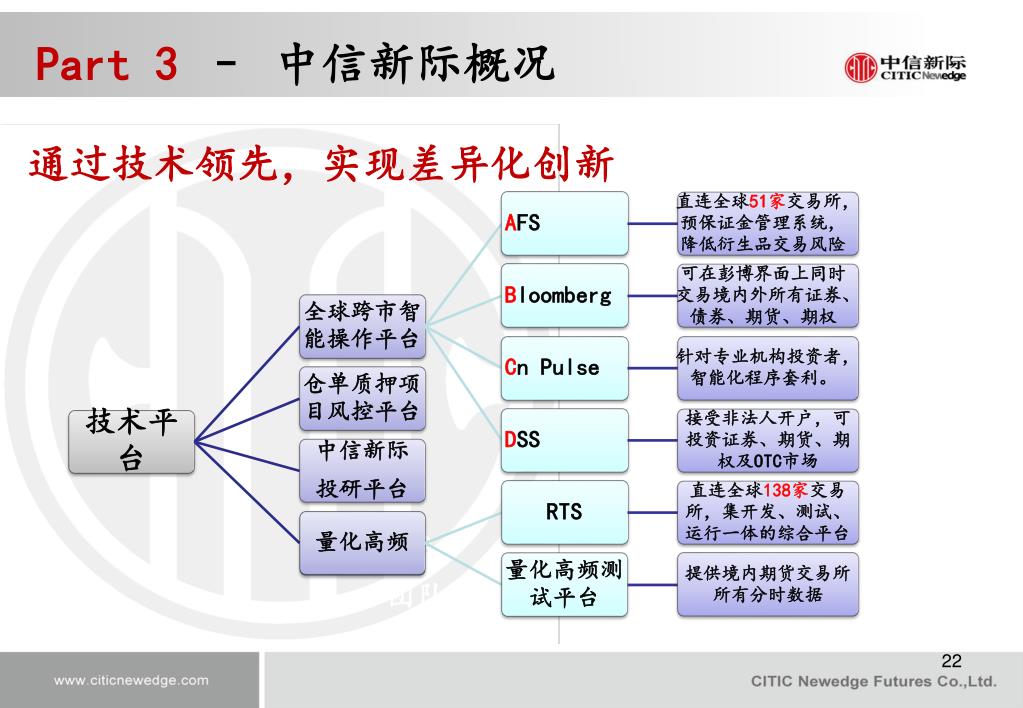 Part 3 – 中信新际概况

中信新际 CITIC Newedge

通过技术领先，实现差异化创新

技术平台

全球跨市智能操作平台

仓单质押项目风控平台

中信新际投研平台

量化高频

AFS

Bloomberg

Cn Pulse

DSS

RTS

量化高频测试平台

直连全球51家交易所，预保证金管理系统，降低衍生品交易风险

可在彭博界面上同时交易境内外所有证券、债券、期货、期权

针对专业机构投资者，智能化程序套利。

接受非法人开户，可投资证券、期货、期权及OTC市场

直连全球138家交易所，集开发、测试、运行一体的综合平台

提供境内期货交易所所有分时数据

22

www.citicnewedge.com

CITIC Newedge Futures Co.,Ltd.